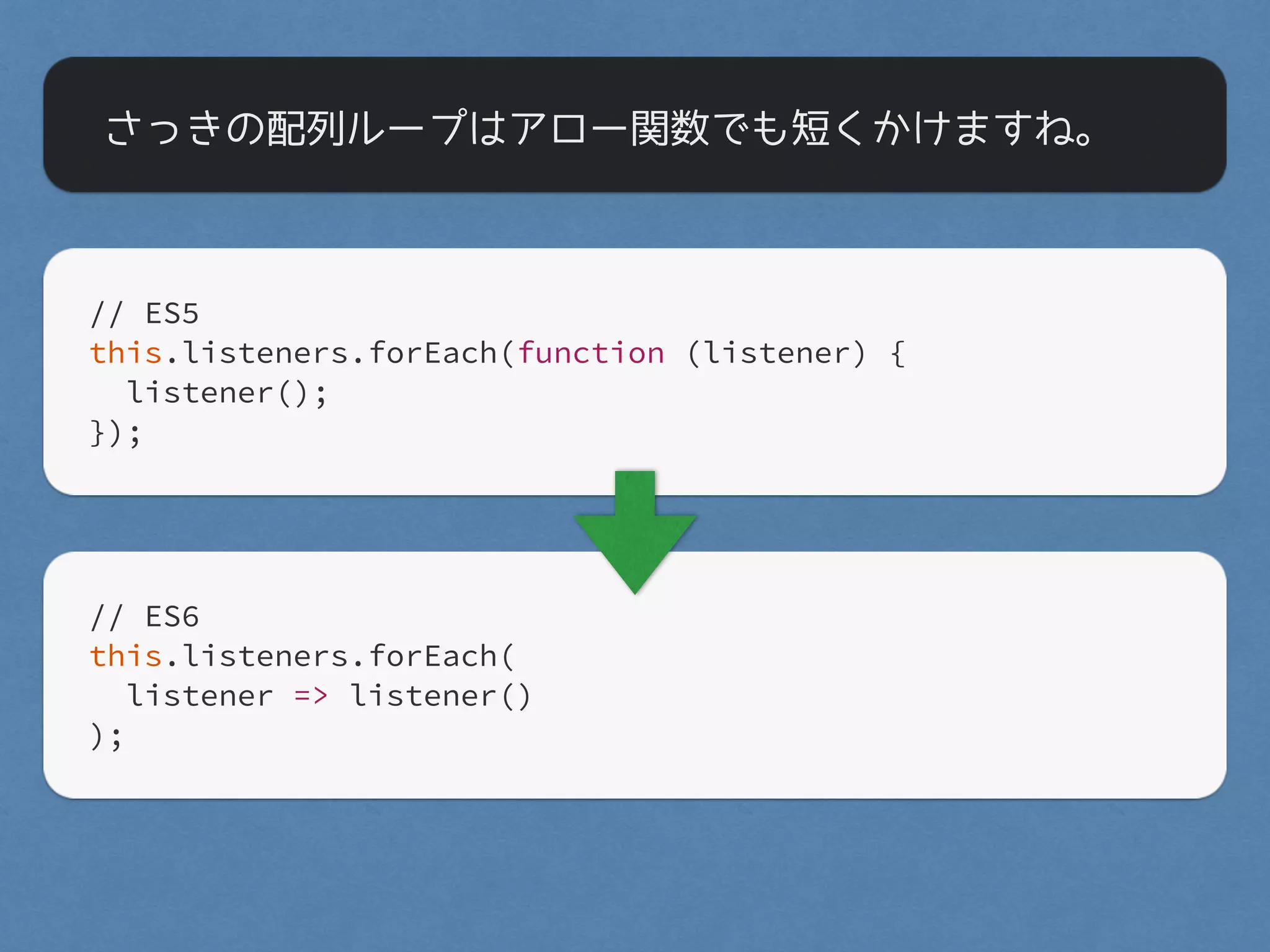 さっきの配列ループはアロー関数でも短くかけますね。

// ES5
this.listeners.forEach(function (listener) {
  listener();
});

// ES6
this.listeners.forEach(
  listener => listener()
);